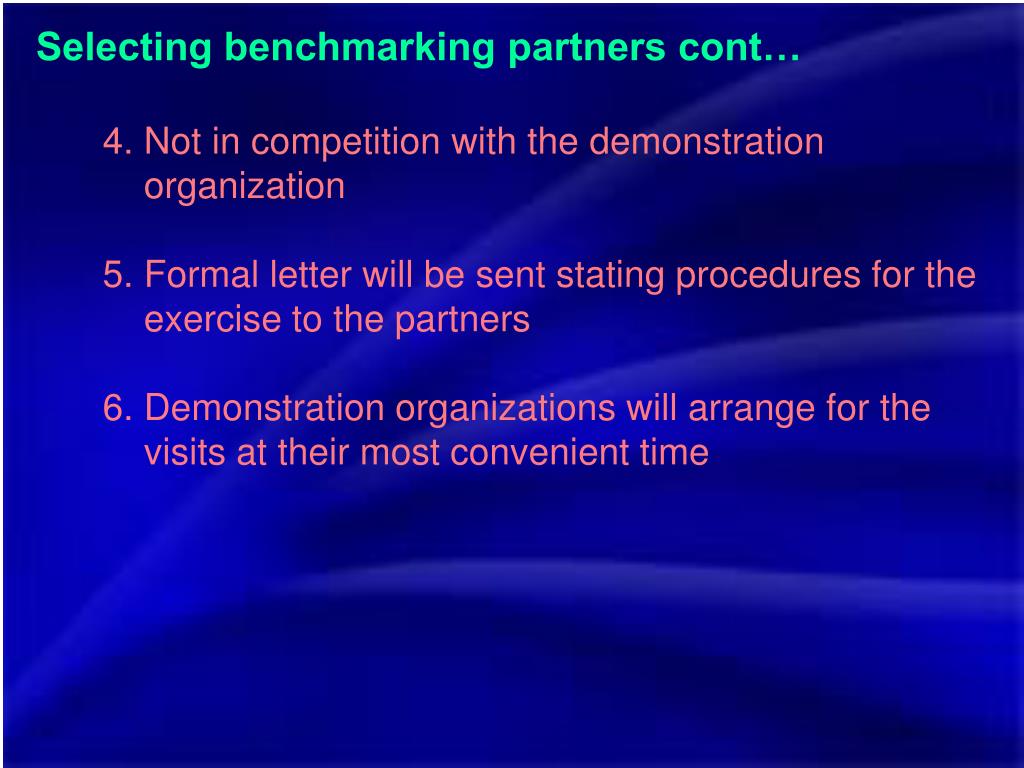 Selecting benchmarking partners cont…

4. Not in competition with the demonstration organization

5. Formal letter will be sent stating procedures for the exercise to the partners

6. Demonstration organizations will arrange for the visits at their most convenient time